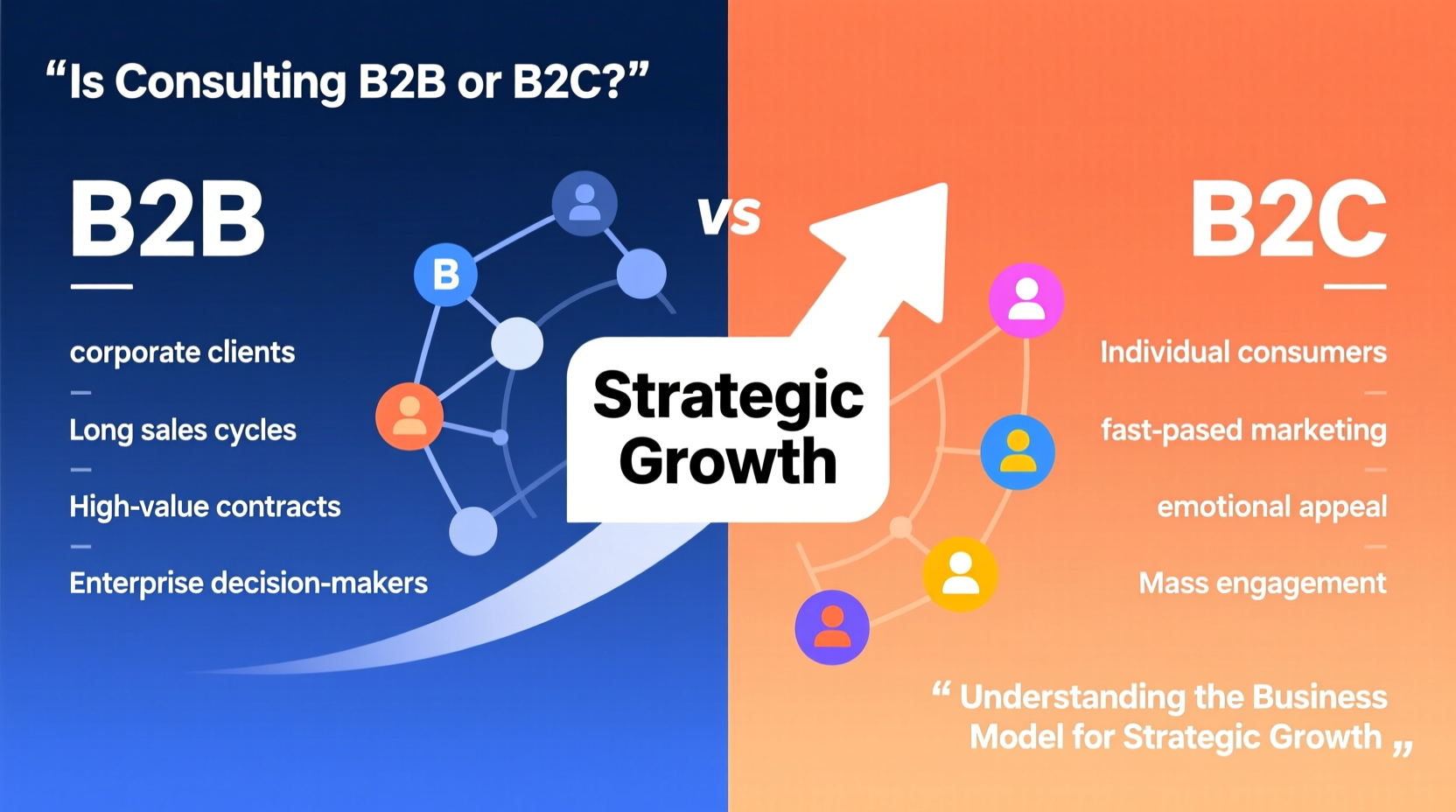 “Is Consulting B2B or B2C?”

B2B

corporate clients

Long sales cycles

High-value contracts

Enterprise decision-makers

B

vs

Strategic Growth

B2C

Individual consumers

fast-pased marketing

emotional appeal

Mass engagement

“ Understanding the Business Model for Strategic Growth „